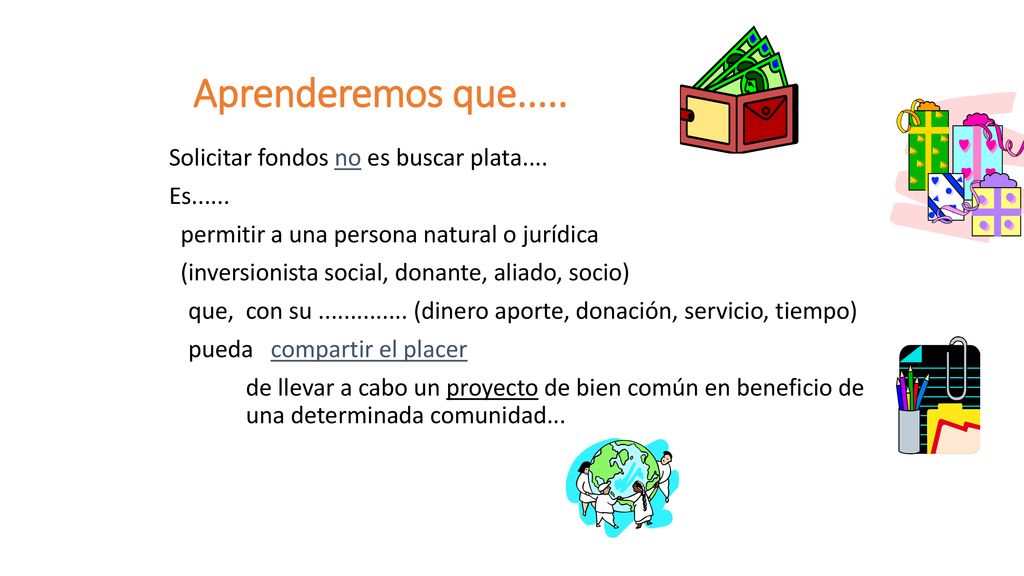 Aprenderemos que.....

Solicitar fondos no es buscar plata....

Es......

permitir a una persona natural o jurídica

(inversionista social, donante, aliado, socio)

que, con su .............. (dinero aporte, donación, servicio, tiempo)

pueda compartir el placer

de llevar a cabo un proyecto de bien común en beneficio de una determinada comunidad...